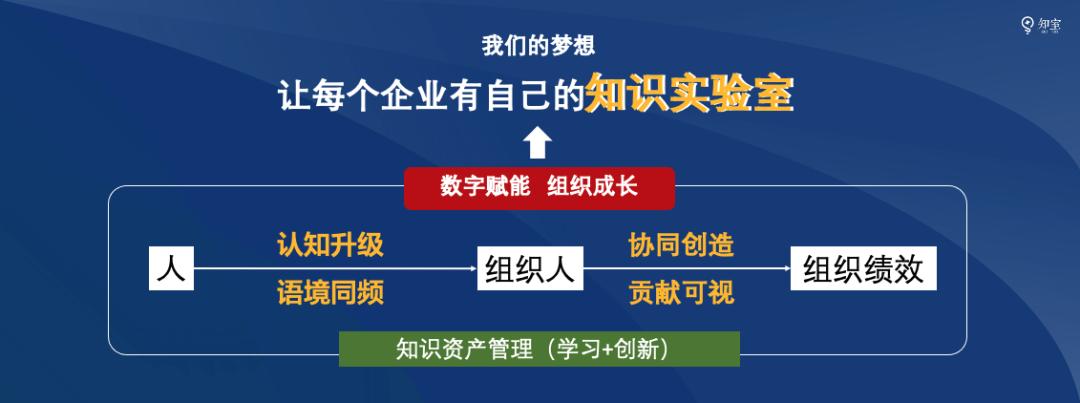 知室

我们的梦想

让每个企业有自己的知识实验室

数字赋能 组织成长

人

认知升级

语境同频

组织人

协同创造

贡献可视

组织绩效

知识资产管理（学习+创新）